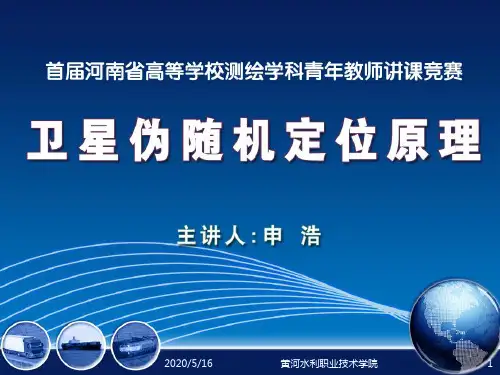 首届河南省高等学校测绘学科青年教师讲课竞赛

卫星伪随机定位原理

主讲人:申 浩

2020/5/16

黄河水利职业技术学院

1